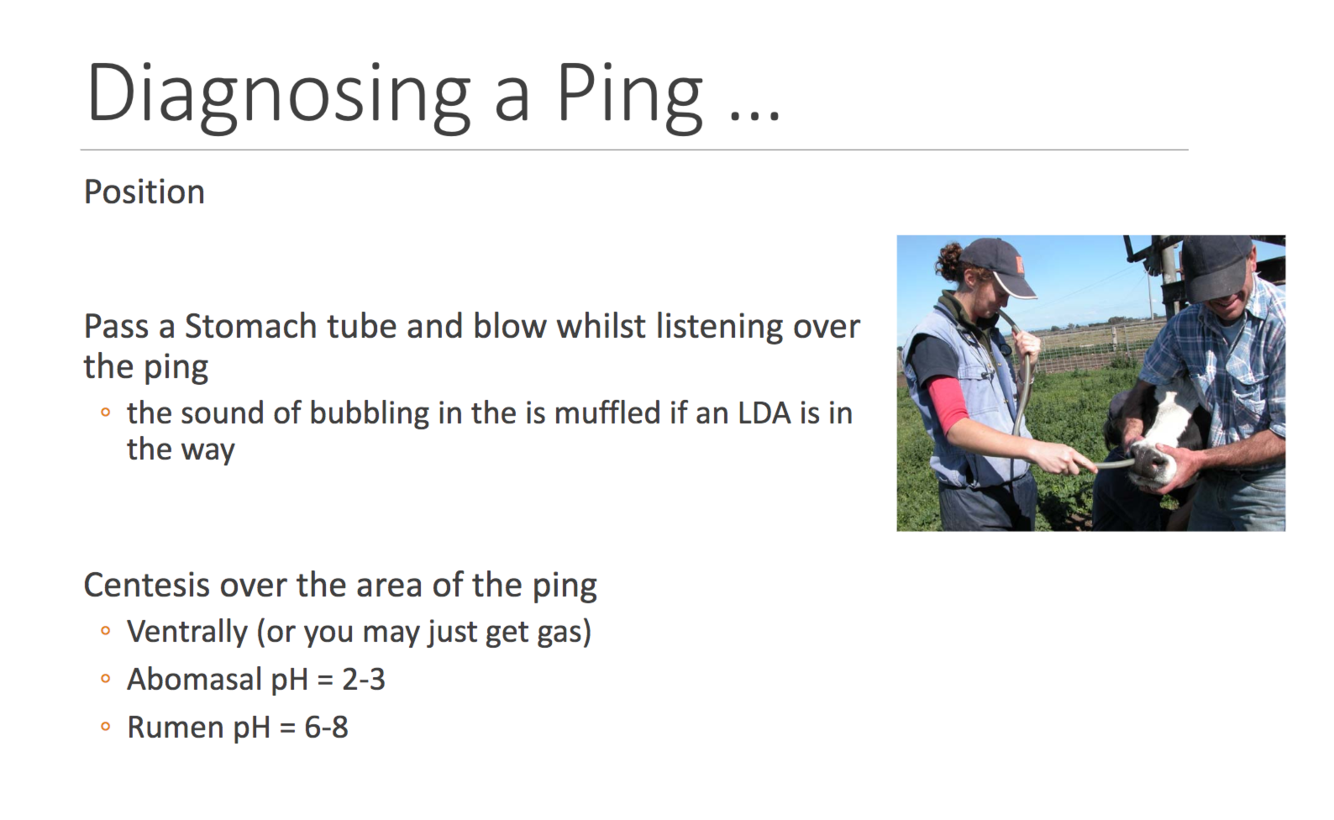 Diagnosing a Ping …

Position

Pass a Stomach tube and blow whilst listening over the ping

◦ the sound of bubbling in the is muffled if an LDA is in the way

Centesis over the area of the ping

◦ Ventrally (or you may just get gas)

◦ Abomasal pH = 2-3

◦ Rumen pH = 6-8